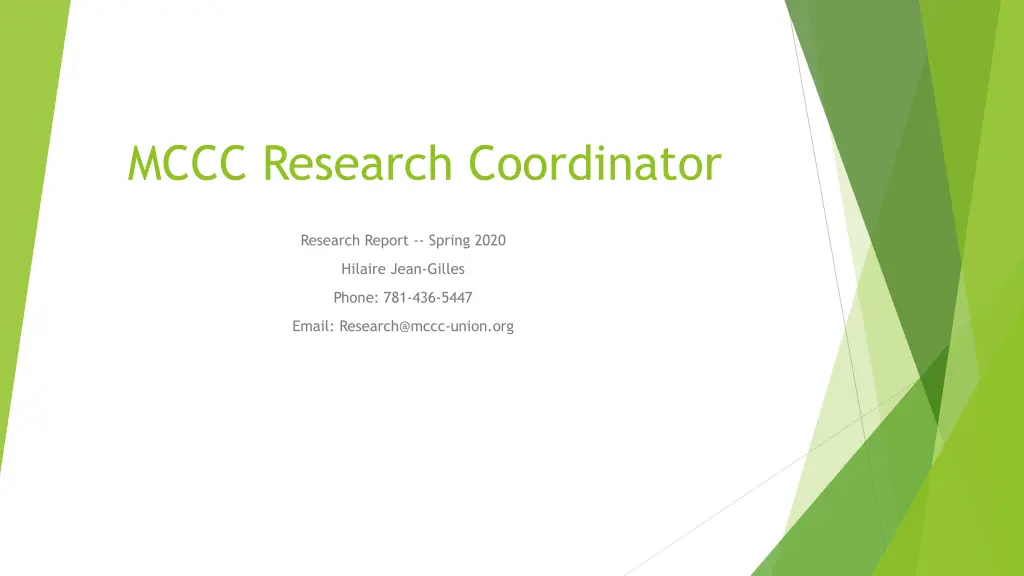 MCCC Research Coordinator

Research Report -- Spring 2020

Hilaire Jean-Gilles

Phone: 781-436-5447

Email: Research@mccc-union.org